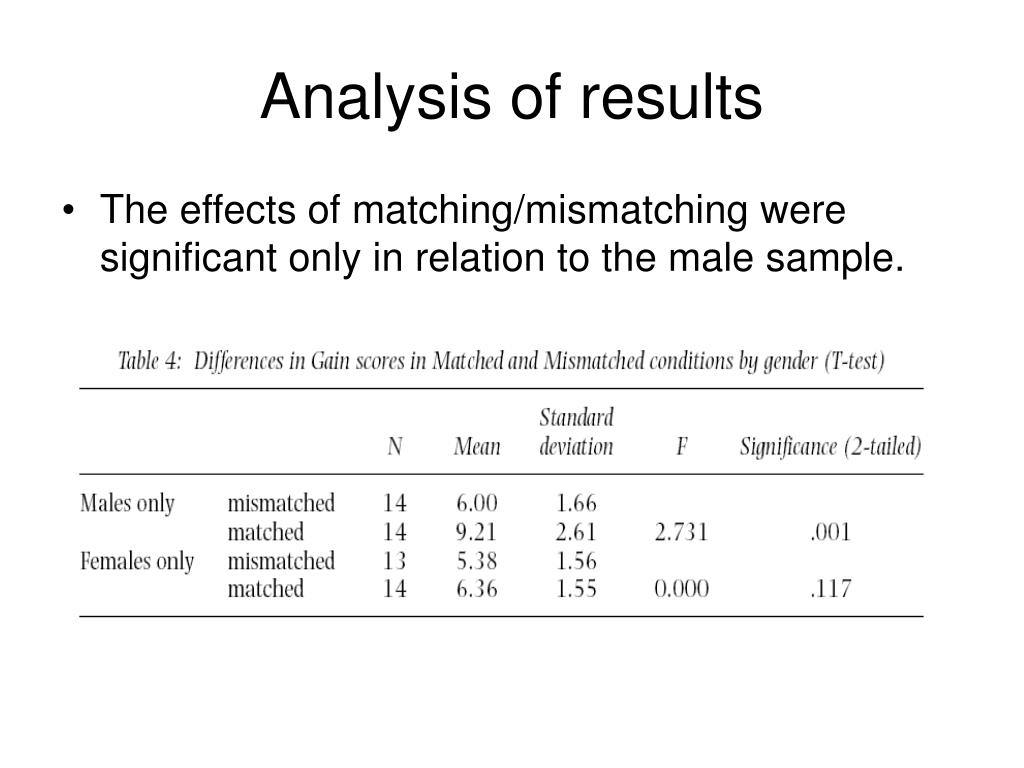 Analysis of results

• The effects of matching/mismatching were significant only in relation to the male sample.

Table 4: Differences in Gain scores in Matched and Mismatched conditions by gender (T-test)

| | | N | Mean | Standard deviation | F | Significance (2-tailed) |
|---|---|---|---|---|---|---|
| Males only | mismatched | 14 | 6.00 | 1.66 | | |
| | matched | 14 | 9.21 | 2.61 | 2.731 | .001 |
| Females only | mismatched | 13 | 5.38 | 1.56 | | |
| | matched | 14 | 6.36 | 1.55 | 0.000 | .117 |